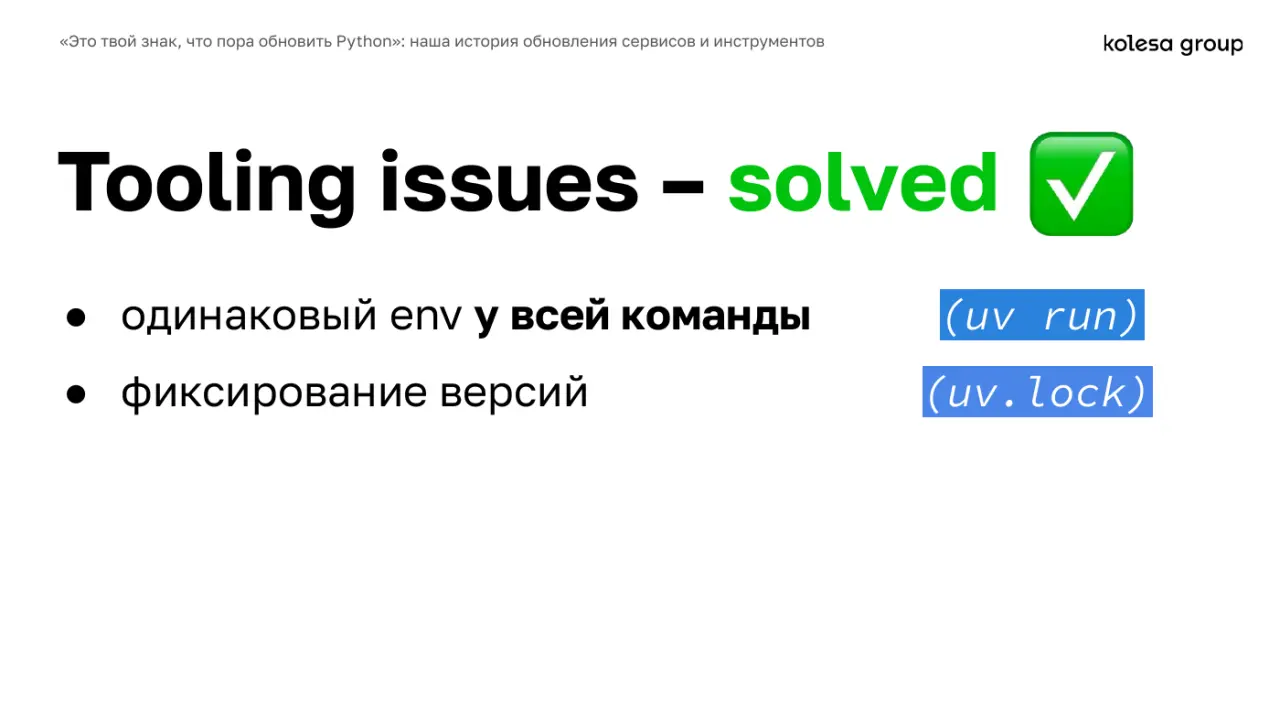 «Это твой знак, что пора обновить Python»: наша история обновления сервисов и инструментов

kolesa group

Tooling issues – solved ✅

● одинаковый env у всей команды (uv run)

● фиксирование версий (uv.lock)